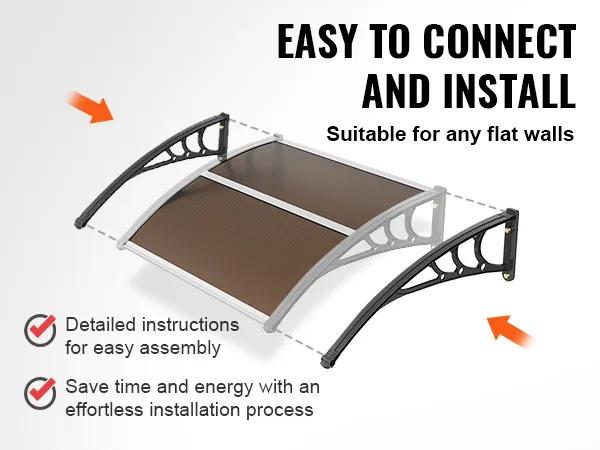 EASY TO CONNECT AND INSTALL

Suitable for any flat walls

Detailed instructions for easy assembly

Save time and energy with an effortless installation process